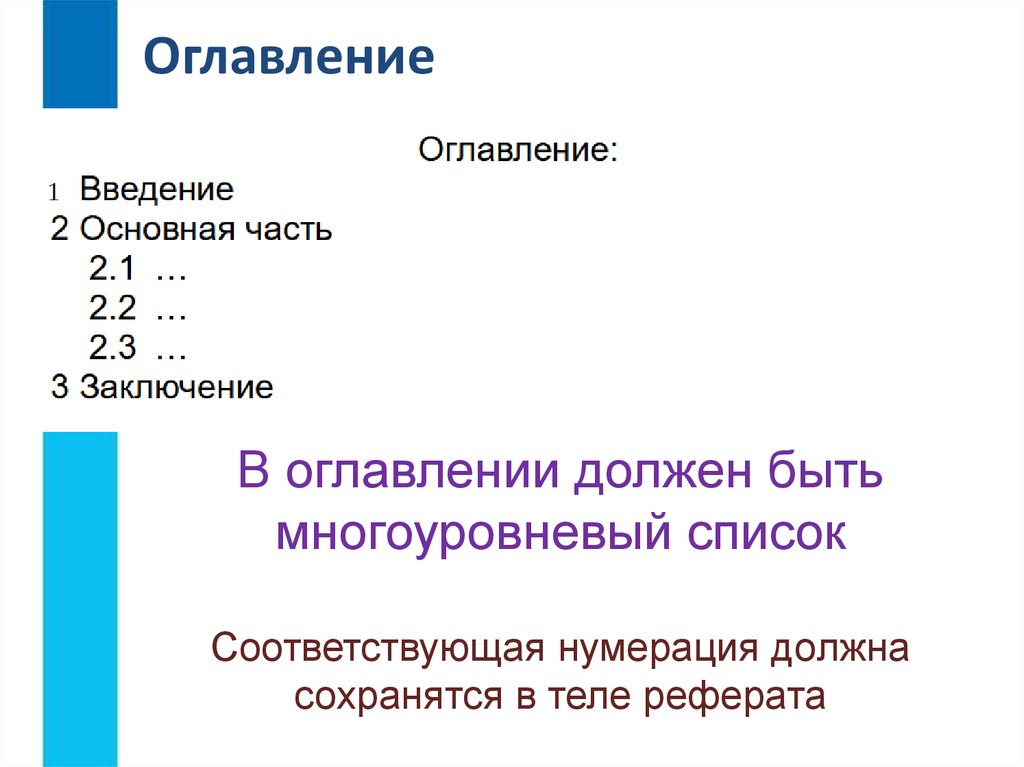 Оглавление

Оглавление:

1 Введение
2 Основная часть
2.1 …
2.2 …
2.3 …
3 Заключение

В оглавлении должен быть многоуровневый список

Соответствующая нумерация должна сохранятся в теле реферата